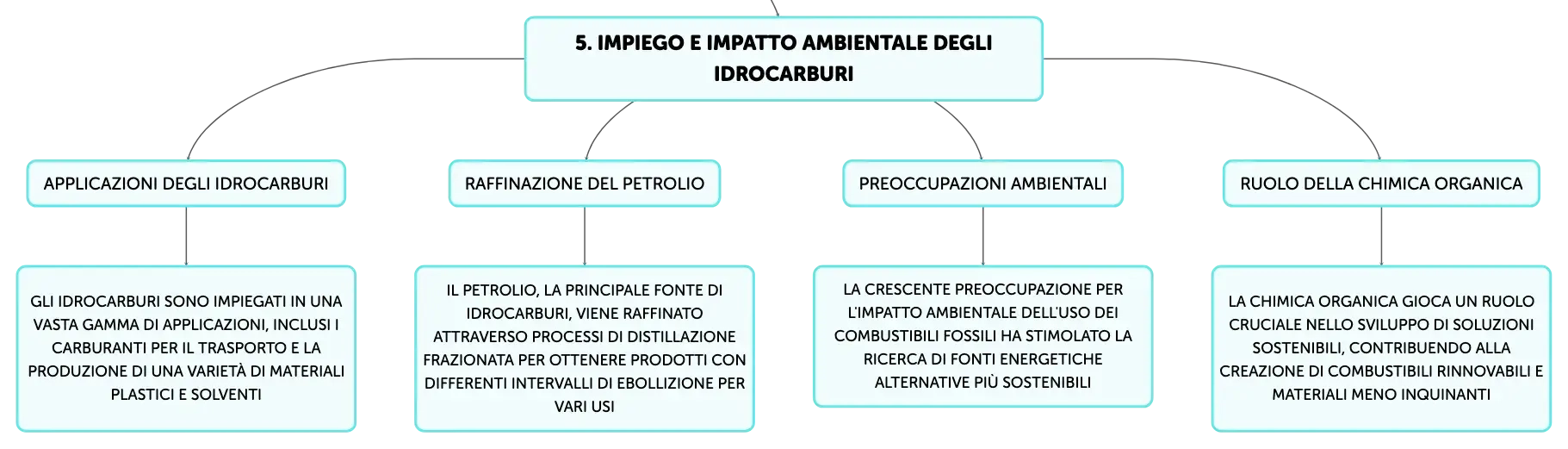 5. IMPIEGO E IMPATTO AMBIENTALE DEGLI IDROCARBURI

APPLICAZIONI DEGLI IDROCARBURI

GLI IDROCARBURI SONO IMPIEGATI IN UNA VASTA GAMMA DI APPLICAZIONI, INCLUSI I CARBURANTI PER IL TRASPORTO E LA PRODUZIONE DI UNA VARIETÀ DI MATERIALI PLASTICI E SOLVENTI

RAFFINAZIONE DEL PETROLIO

IL PETROLIO, LA PRINCIPALE FONTE DI IDROCARBURI, VIENE RAFFINATO ATTRAVERSO PROCESSI DI DISTILLAZIONE FRAZIONATA PER OTTENERE PRODOTTI CON DIFFERENTI INTERVALLI DI EBOLLIZIONE PER VARI USI

PREOCCUPAZIONI AMBIENTALI

LA CRESCENTE PREOCCUPAZIONE PER L'IMPATTO AMBIENTALE DELL'USO DEI COMBUSTIBILI FOSSILI HA STIMOLATO LA RICERCA DI FONTI ENERGETICHE ALTERNATIVE PIÙ SOSTENIBILI

RUOLO DELLA CHIMICA ORGANICA

LA CHIMICA ORGANICA GIOCA UN RUOLO CRUCIALE NELLO SVILUPPO DI SOLUZIONI SOSTENIBILI, CONTRIBUENDO ALLA CREAZIONE DI COMBUSTIBILI RINNOVABILI E MATERIALI MENO INQUINANTI